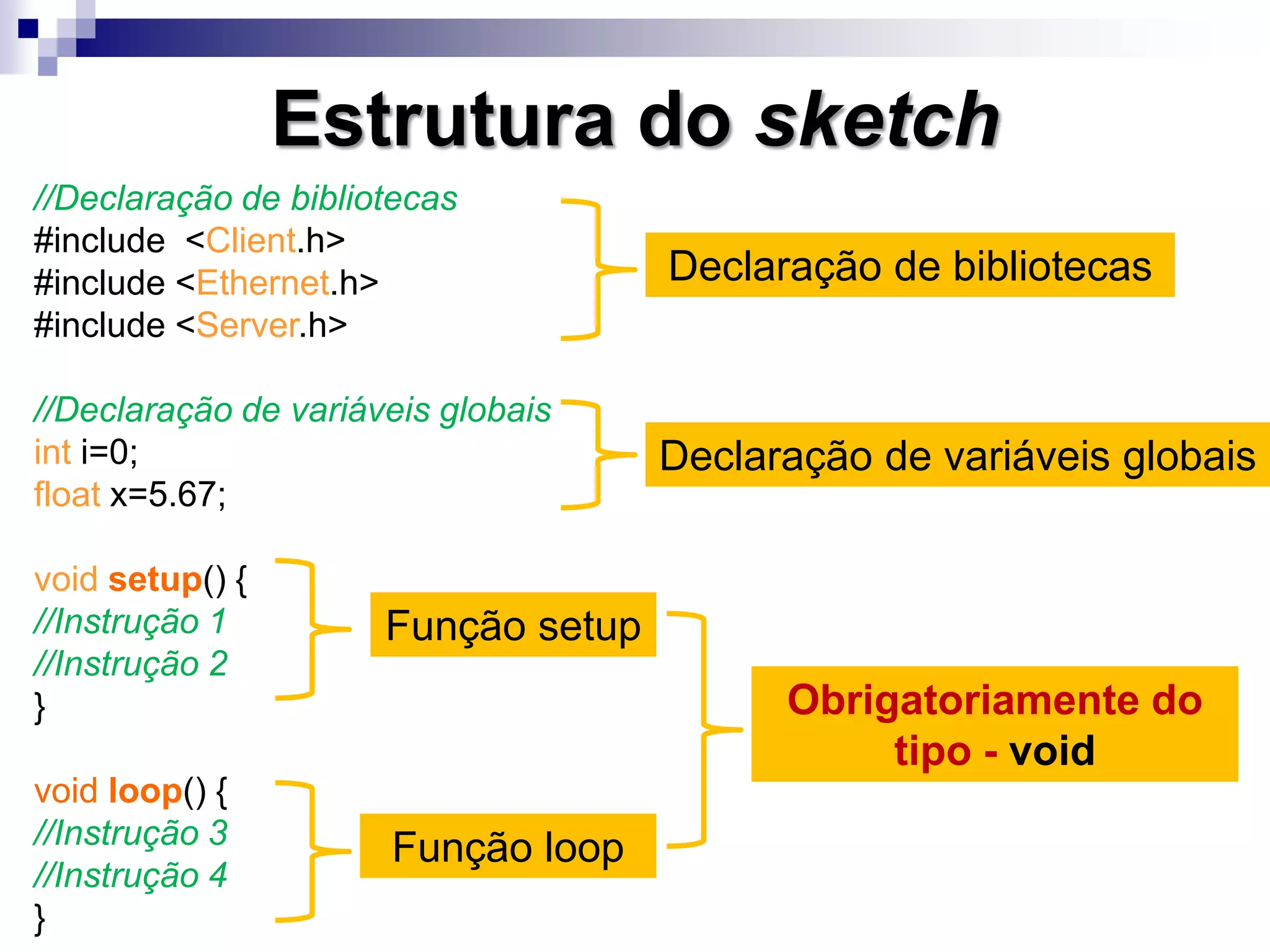 Estrutura do sketch

//Declaração de bibliotecas
#include <Client.h>
#include <Ethernet.h>
#include <Server.h>

Declaração de bibliotecas

//Declaração de variáveis globais
int i=0;
float x=5.67;

Declaração de variáveis globais

void setup() {
//Instrução 1
//Instrução 2
}

Função setup

void loop() {
//Instrução 3
//Instrução 4
}

Função loop

Obrigatoriamente do tipo - void